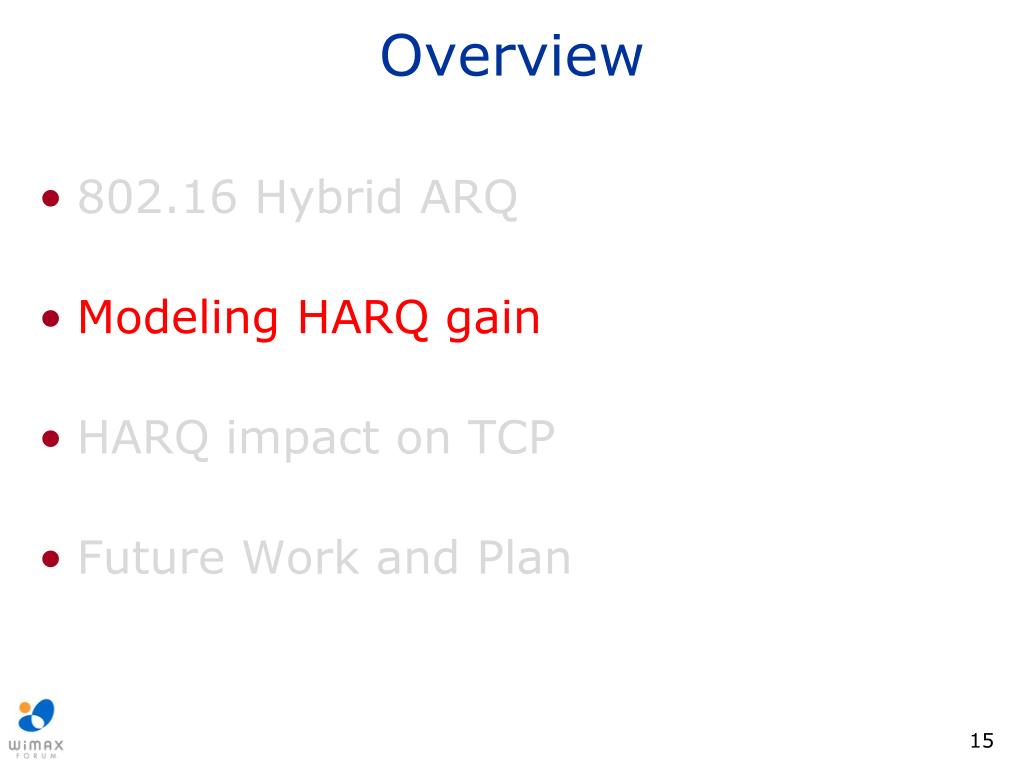 Overview

• 802.16 Hybrid ARQ

• Modeling HARQ gain

• HARQ impact on TCP

• Future Work and Plan

WiMAX FORUM

15